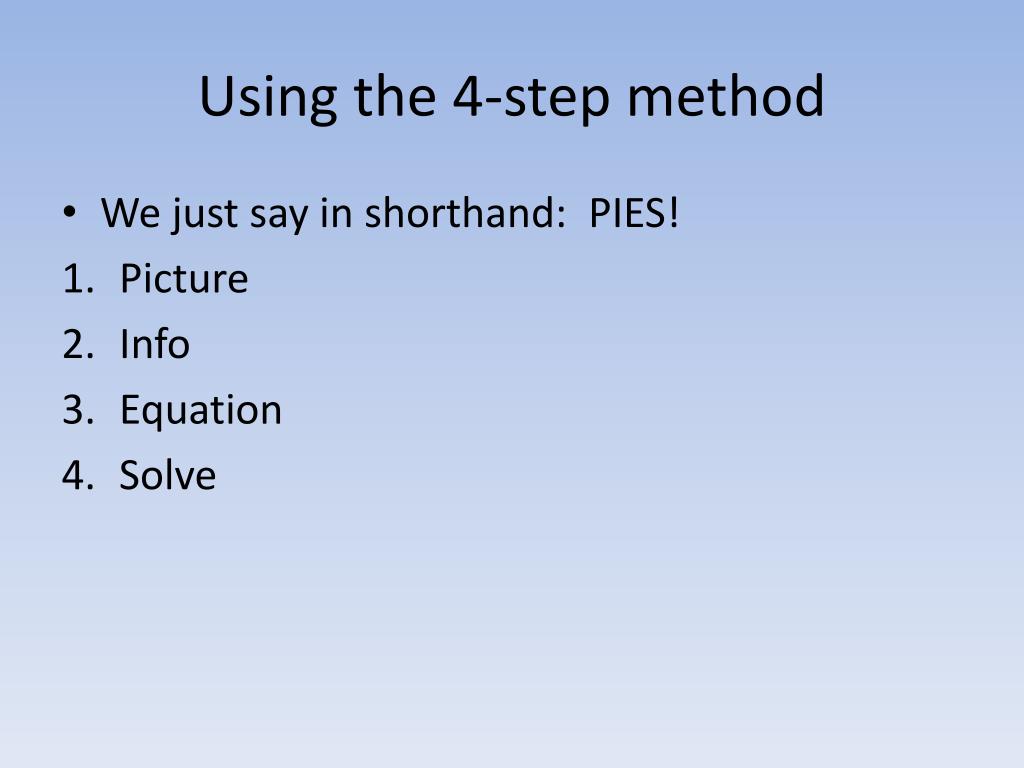 Using the 4-step method

• We just say in shorthand:  PIES!
1. Picture
2. Info
3. Equation
4. Solve